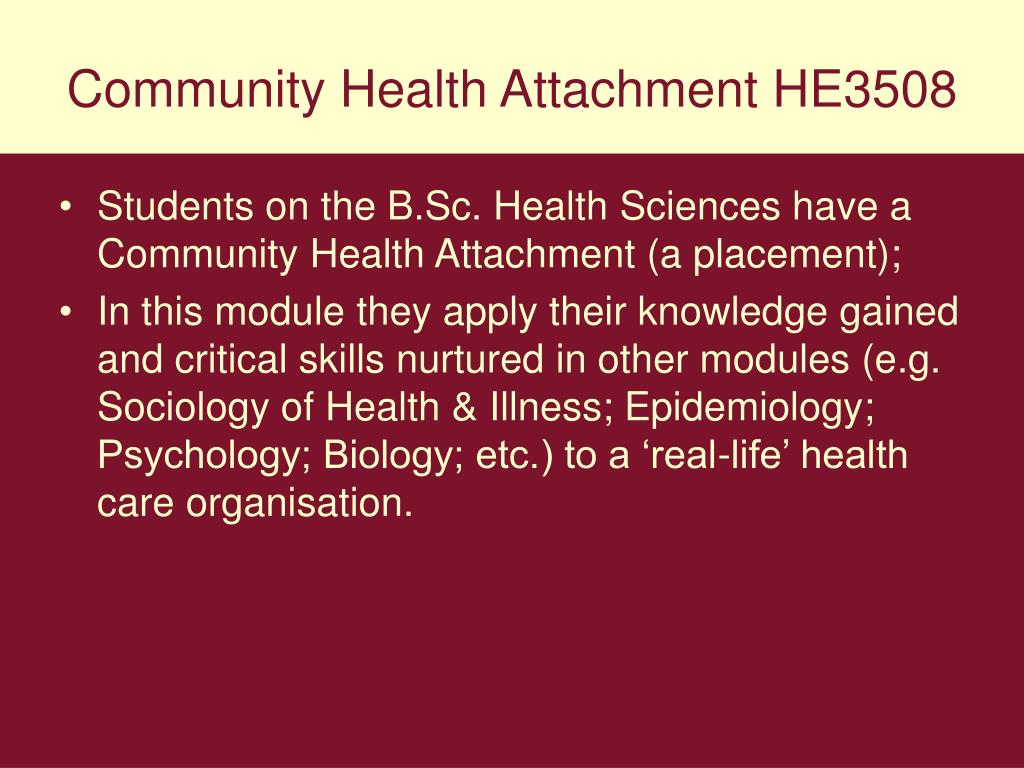 Community Health Attachment HE3508

• Students on the B.Sc. Health Sciences have a Community Health Attachment (a placement);

• In this module they apply their knowledge gained and critical skills nurtured in other modules (e.g. Sociology of Health & Illness; Epidemiology; Psychology; Biology; etc.) to a ‘real-life’ health care organisation.